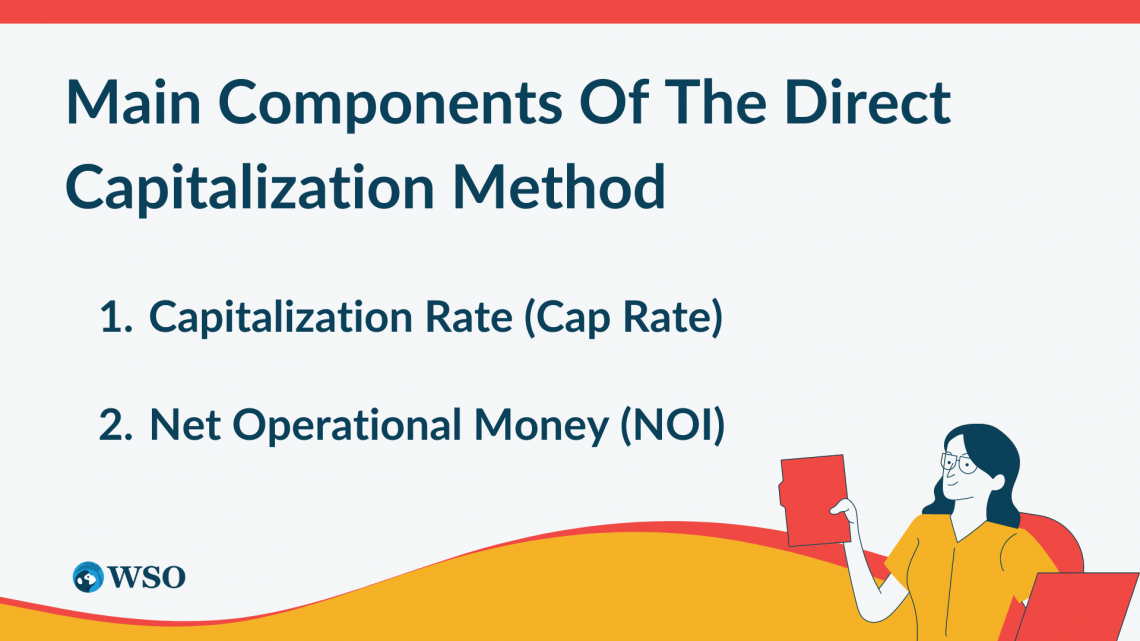 Main Components Of The Direct Capitalization Method

1. Capitalization Rate (Cap Rate)

2. Net Operational Money (NOI)

WSO